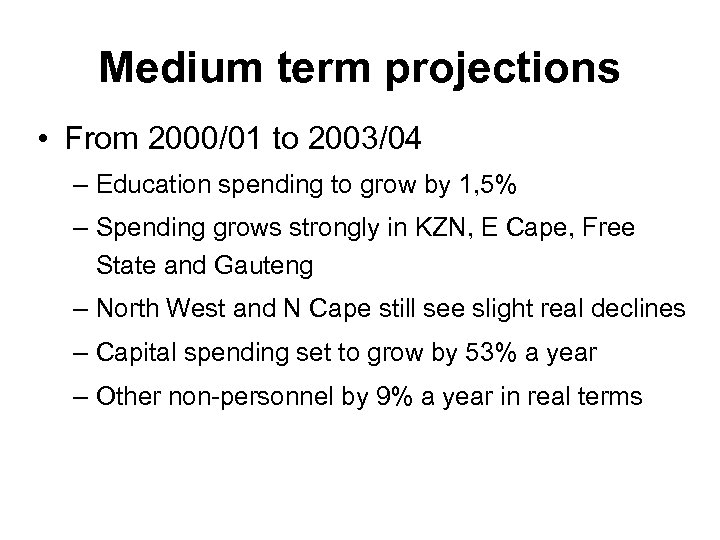 Medium term projections

• From 2000/01 to 2003/04

– Education spending to grow by 1,5%

– Spending grows strongly in KZN, E Cape, Free State and Gauteng

– North West and N Cape still see slight real declines

– Capital spending set to grow by 53% a year

– Other non-personnel by 9% a year in real terms